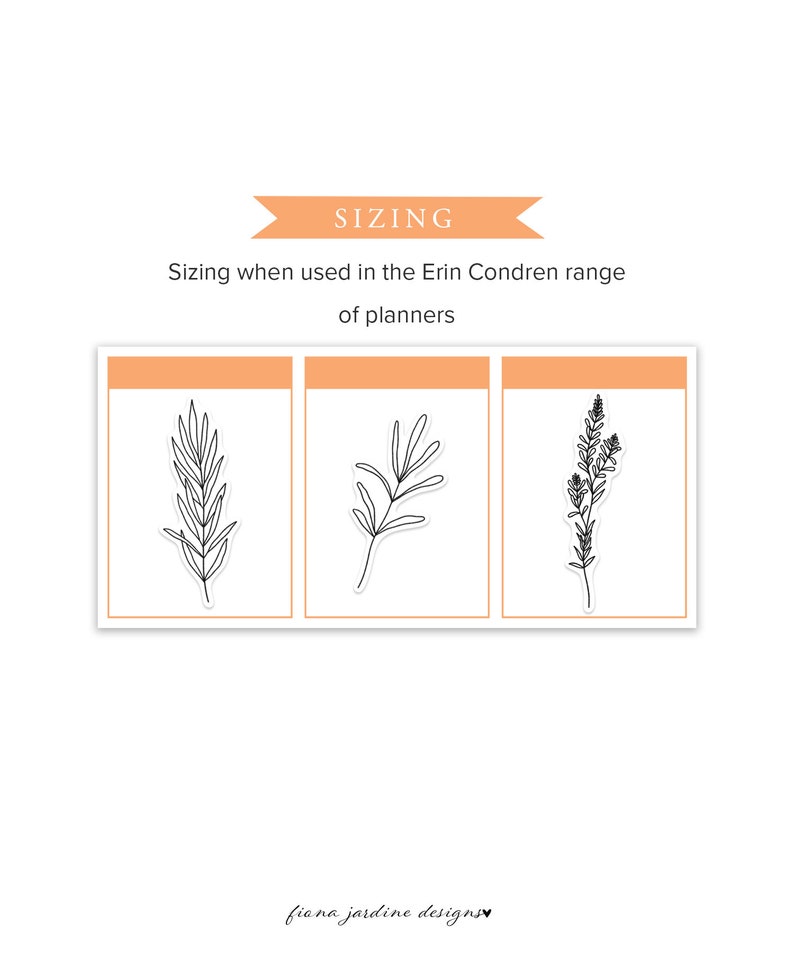 SIZING

Sizing when used in the Erin Condren range of planners

fiona jardine designs♥